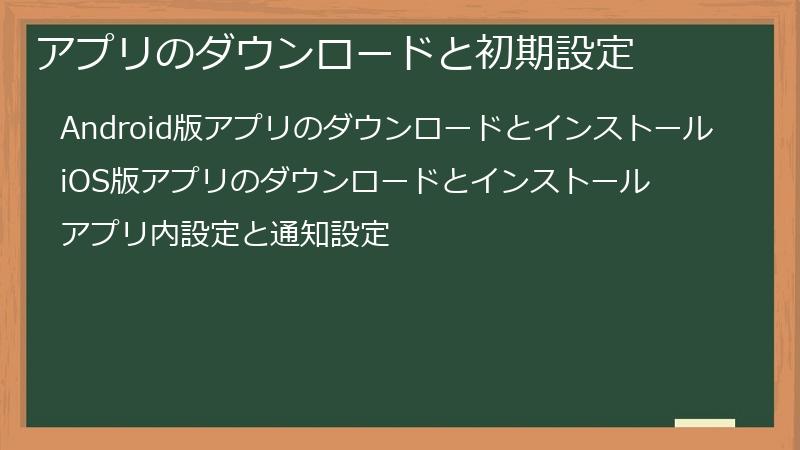 アプリのダウンロードと初期設定

Android版アプリのダウンロードとインストール

iOS版アプリのダウンロードとインストール

アプリ内設定と通知設定